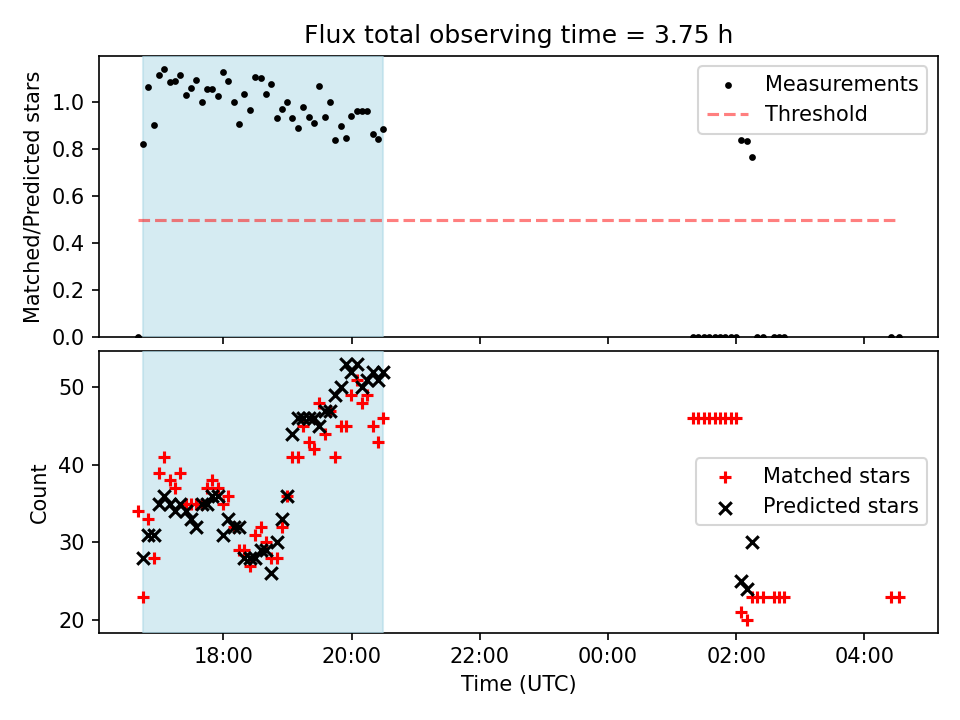 Flux total observing time = 3.75 h

Matched/Predicted stars

1.0
0.8
0.6
0.4
0.2
0.0

Measurements
Threshold

Count

50
40
30
20

Matched stars
Predicted stars

18:00
20:00
22:00
00:00
02:00
04:00

Time (UTC)